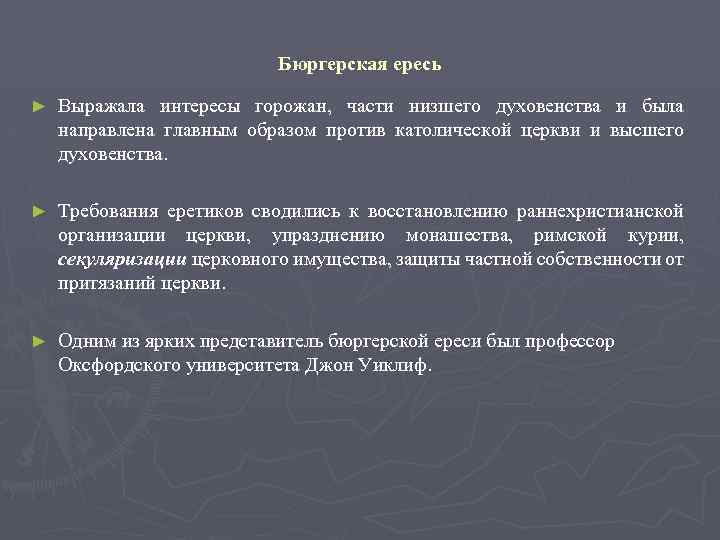 Бюргерская ересь

► Выражала интересы горожан, части низшего духовенства и была направлена главным образом против католической церкви и высшего духовенства.

► Требования еретиков сводились к восстановлению раннехристианской организации церкви, упразднению монашества, римской курии, секуляризации церковного имущества, защиты частной собственности от притязаний церкви.

► Одним из ярких представитель бюргерской ереси был профессор Оксфордского университета Джон Уиклиф.